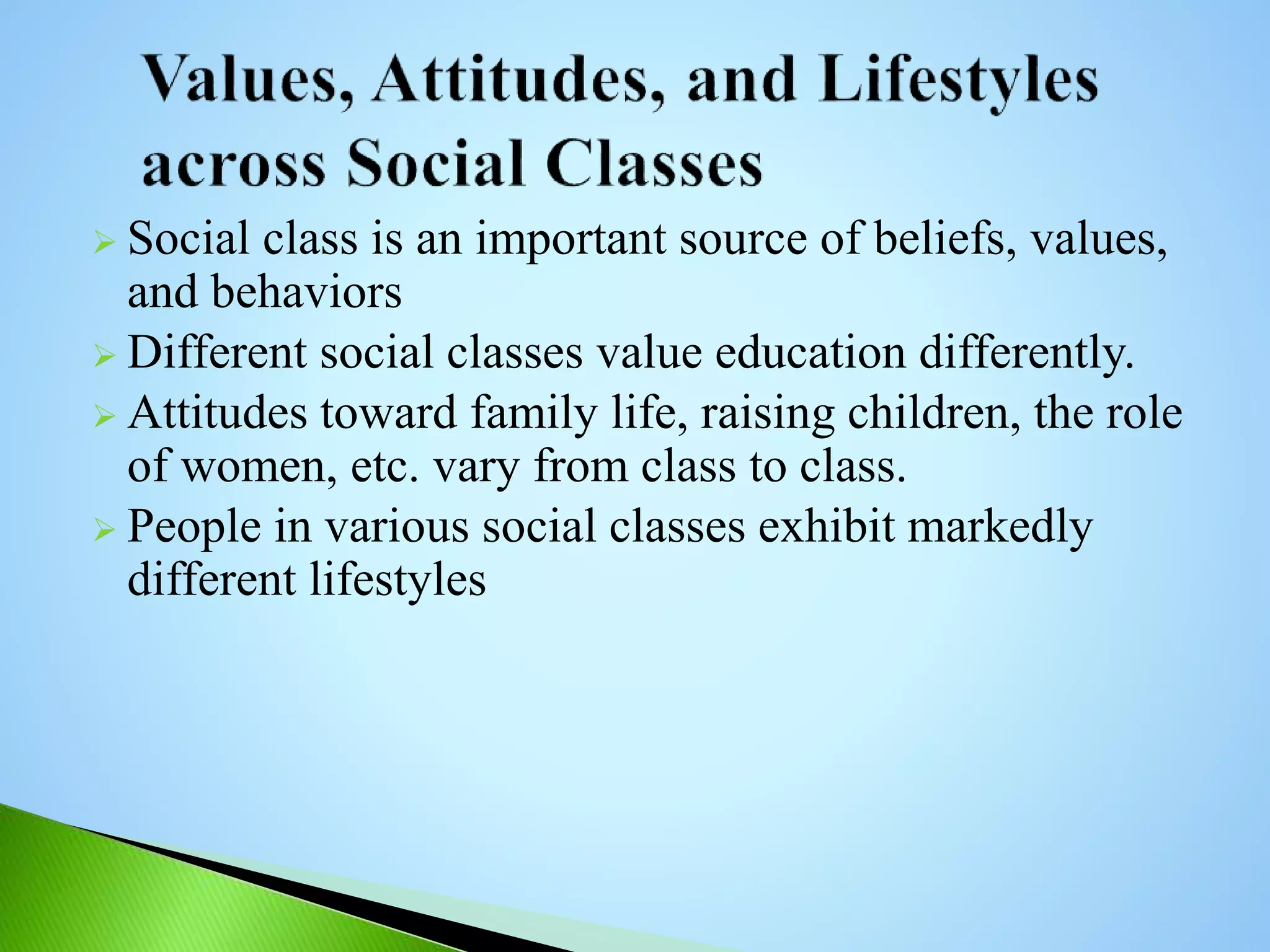 Values, Attitudes, and Lifestyles across Social Classes

➢ Social class is an important source of beliefs, values, and behaviors
➢ Different social classes value education differently.
➢ Attitudes toward family life, raising children, the role of women, etc. vary from class to class.
➢ People in various social classes exhibit markedly different lifestyles